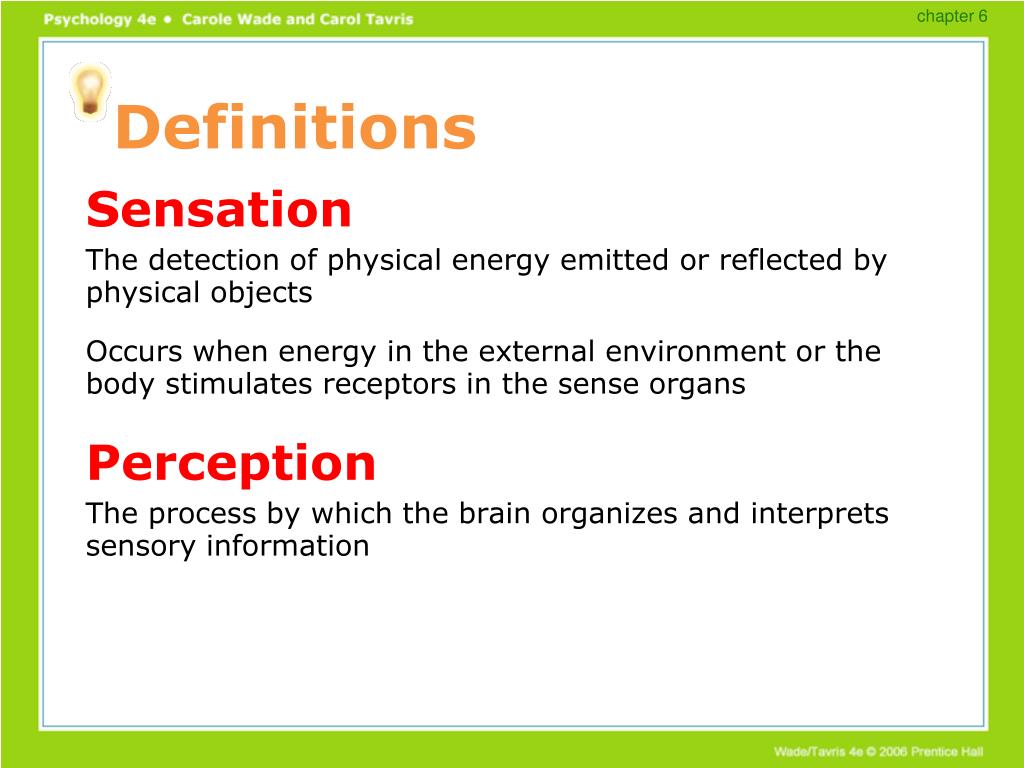 Psychology 4e • Carole Wade and Carol Tavris

chapter 6

Definitions

Sensation

The detection of physical energy emitted or reflected by physical objects

Occurs when energy in the external environment or the body stimulates receptors in the sense organs

Perception

The process by which the brain organizes and interprets sensory information

Wade/Tavris 4e © 2006 Prentice Hall